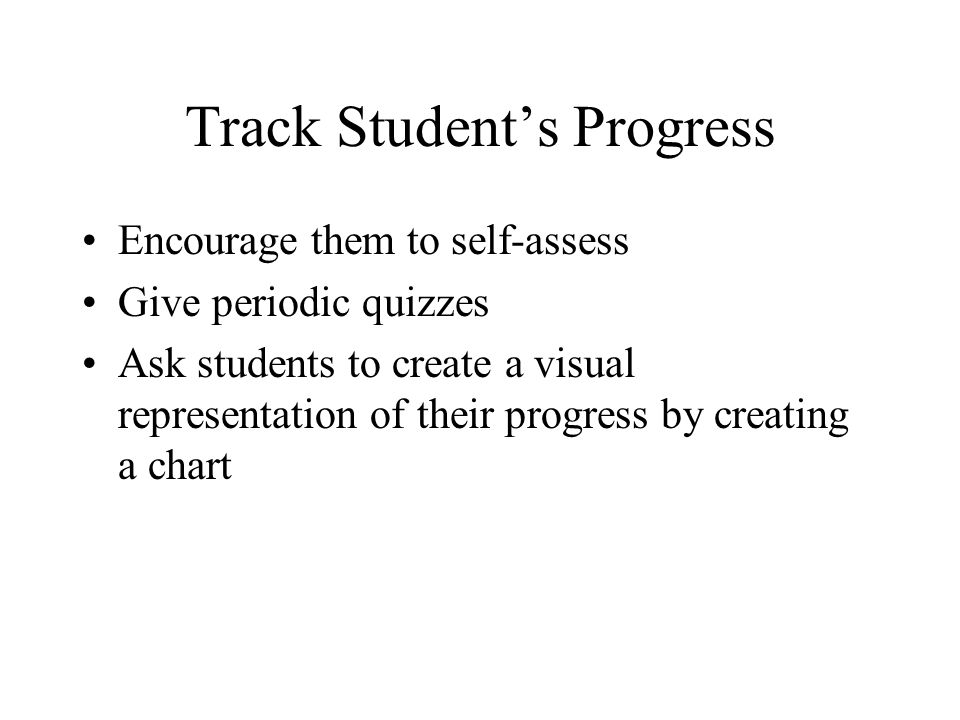 Track Student’s Progress

• Encourage them to self-assess
• Give periodic quizzes
• Ask students to create a visual representation of their progress by creating a chart